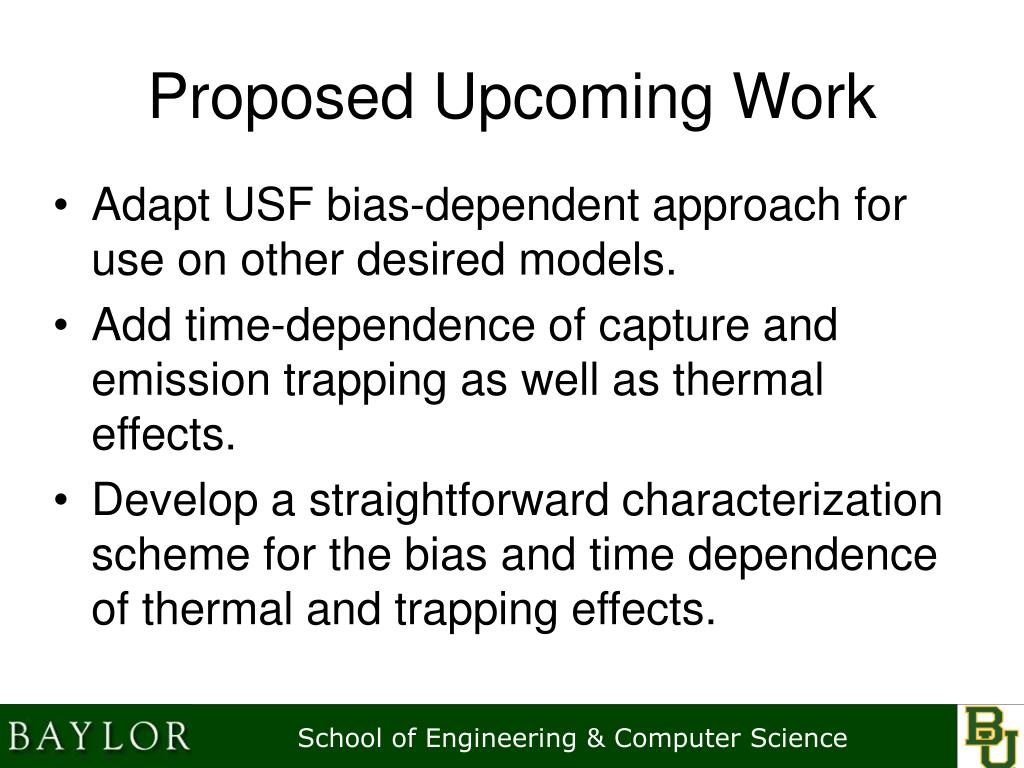 Proposed Upcoming Work

• Adapt USF bias-dependent approach for use on other desired models.
• Add time-dependence of capture and emission trapping as well as thermal effects.
• Develop a straightforward characterization scheme for the bias and time dependence of thermal and trapping effects.

BAYLOR School of Engineering & Computer Science BU